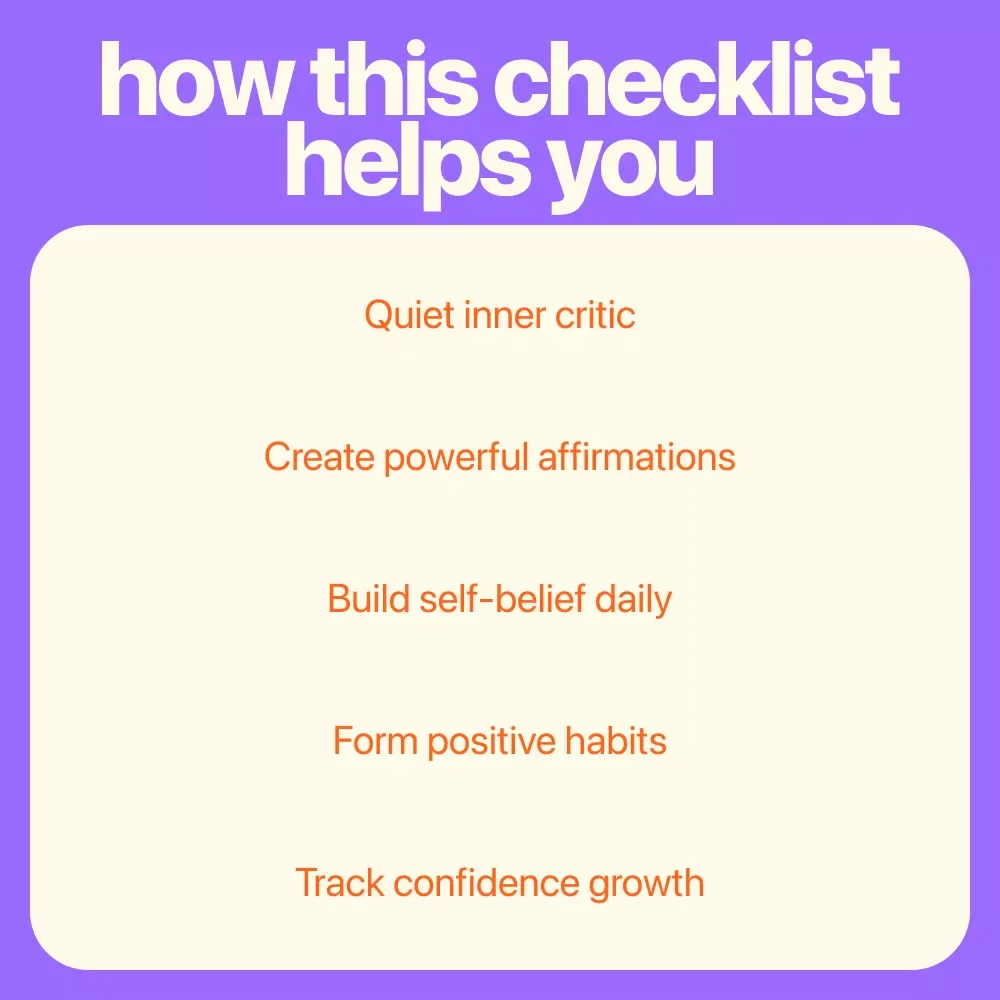 how this checklist helps you

Quiet inner critic

Create powerful affirmations

Build self-belief daily

Form positive habits

Track confidence growth